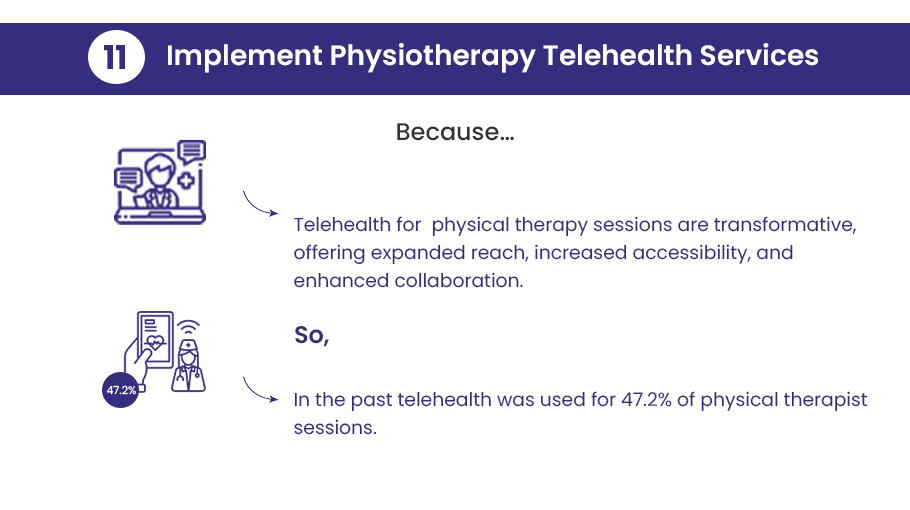 11 Implement Physiotherapy Telehealth Services

Because...

Telehealth for physical therapy sessions are transformative, offering expanded reach, increased accessibility, and enhanced collaboration.

So,

47.2%

In the past telehealth was used for 47.2% of physical therapist sessions.